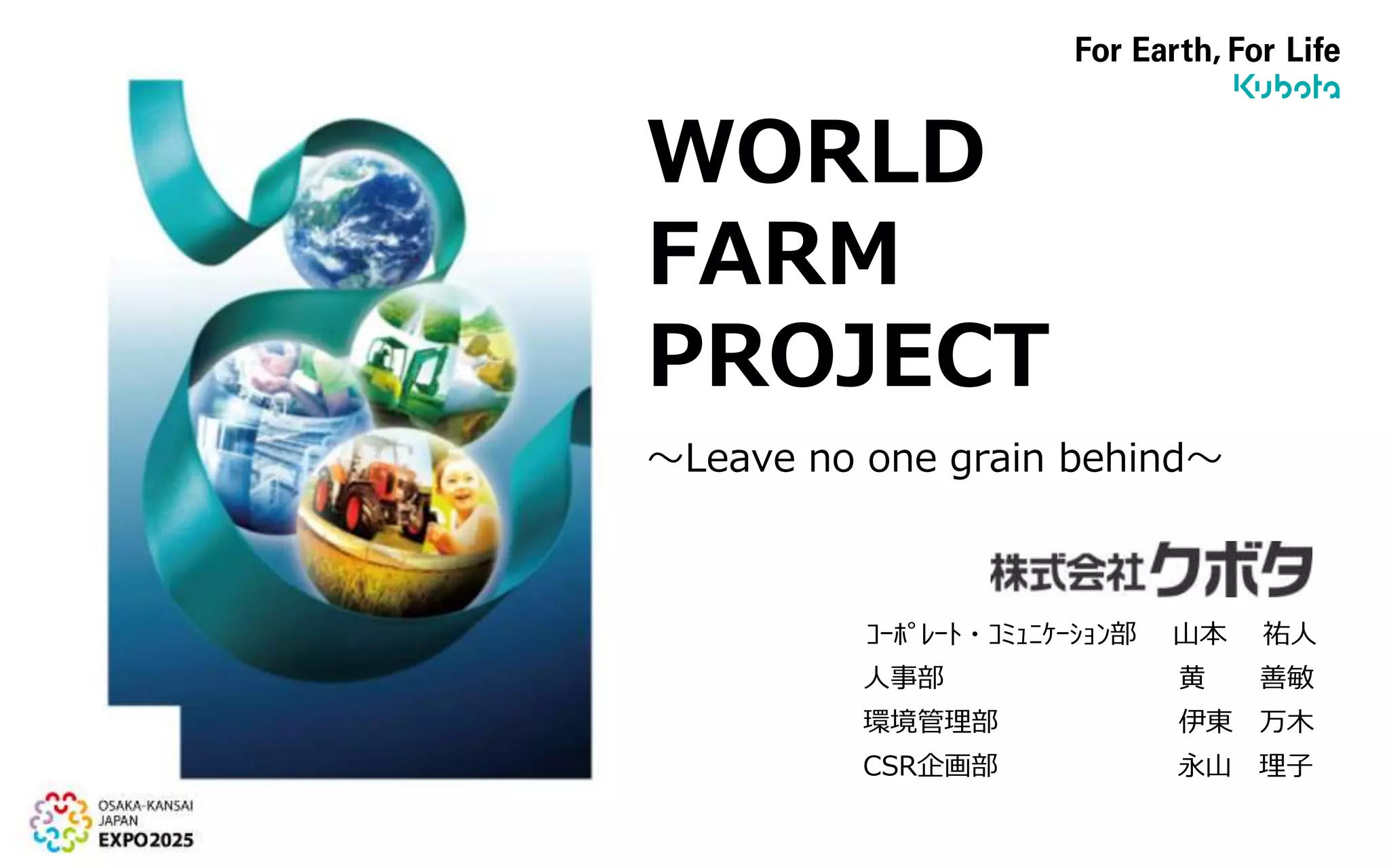 For Earth, For Life
Kubota

WORLD
FARM
PROJECT

～Leave no one grain behind～

株式会社クボタ

コーポレート・コミュニケーション部　山本　祐人
人事部　黄　善敏
環境管理部　伊東　万木
CSR企画部　永山　理子

OSAKA-KANSAI
JAPAN
EXPO2025